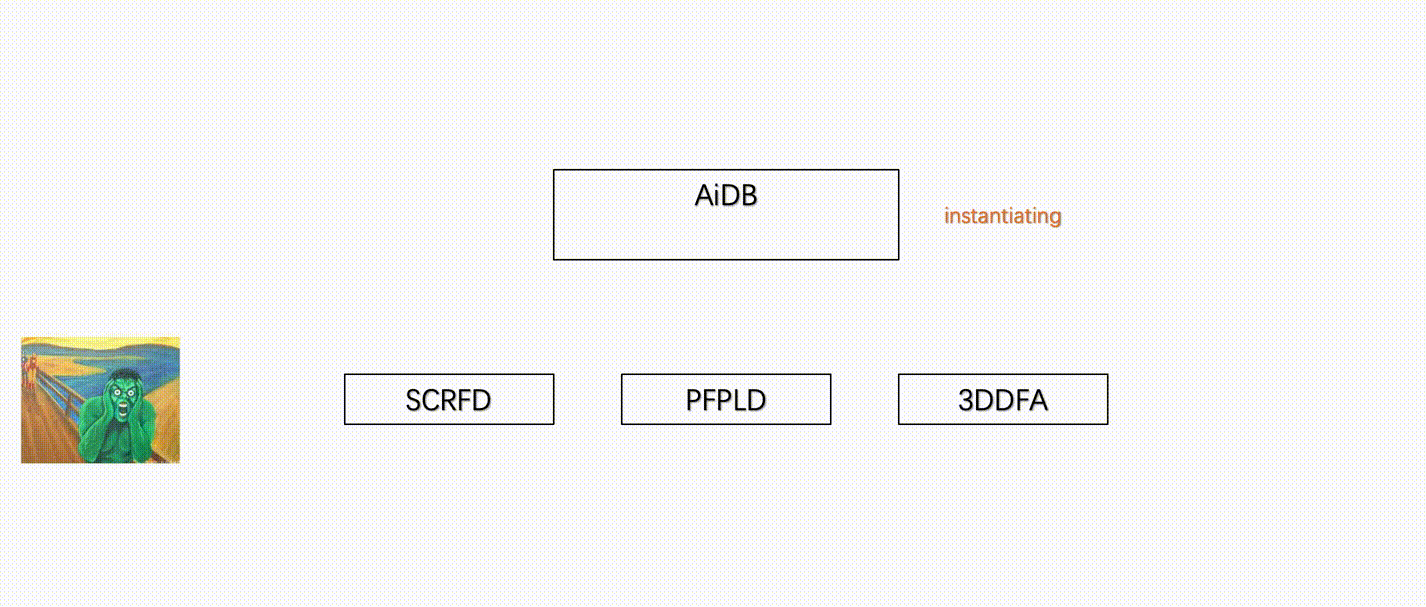 AiDB

instantiating

SCRFD

PFPLD

3DDFA